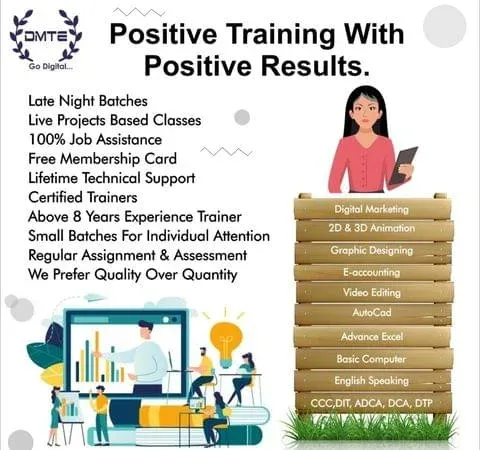 DMTE
Go Digital...

Positive Training With Positive Results.

Late Night Batches
Live Projects Based Classes
100% Job Assistance
Free Membership Card
Lifetime Technical Support
Certified Trainers
Above 8 Years Experience Trainer
Small Batches For Individual Attention
Regular Assignment & Assessment
We Prefer Quality Over Quantity

Digital Marketing
2D & 3D Animation
Graphic Designing
E-accounting
Video Editing
AutoCad
Advance Excel
Basic Computer
English Speaking
CCC,DIT, ADCA, DCA, DTP